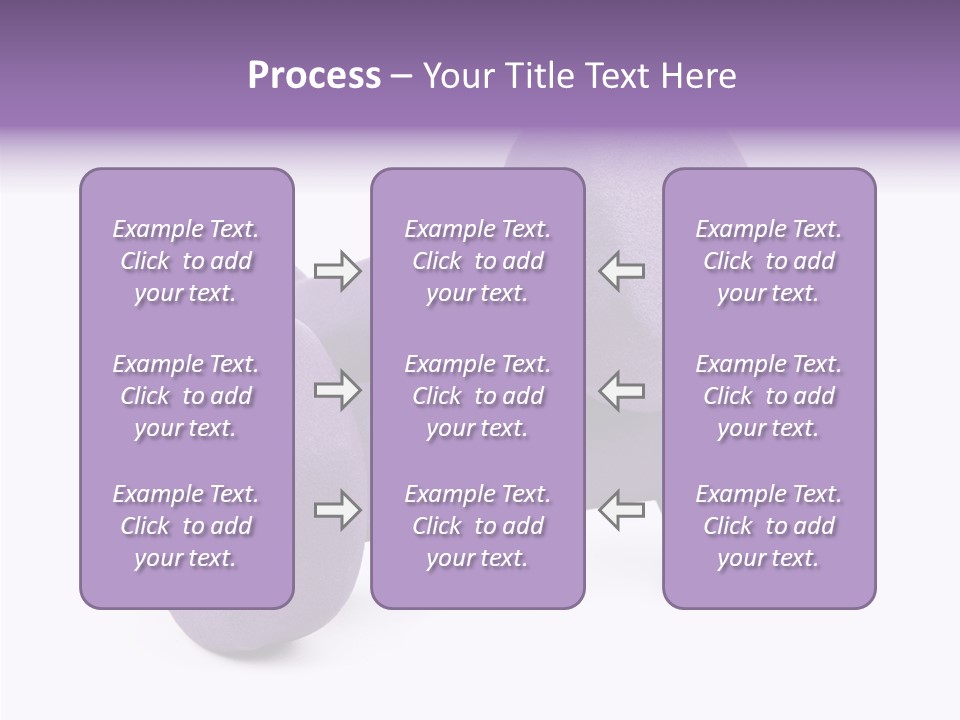 Process – Your Title Text Here

Example Text. Click to add your text.

Example Text. Click to add your text.

Example Text. Click to add your text.

Example Text. Click to add your text.

Example Text. Click to add your text.

Example Text. Click to add your text.

Example Text. Click to add your text.

Example Text. Click to add your text.

Example Text. Click to add your text.